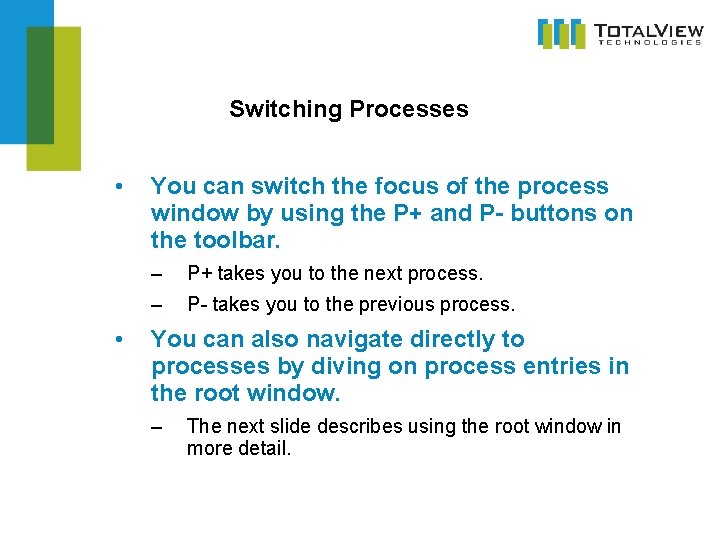 TOTALVIEW
TECHNOLOGIES

Switching Processes

• You can switch the focus of the process window by using the P+ and P- buttons on the toolbar.

– P+ takes you to the next process.

– P- takes you to the previous process.

• You can also navigate directly to processes by diving on process entries in the root window.

– The next slide describes using the root window in more detail.